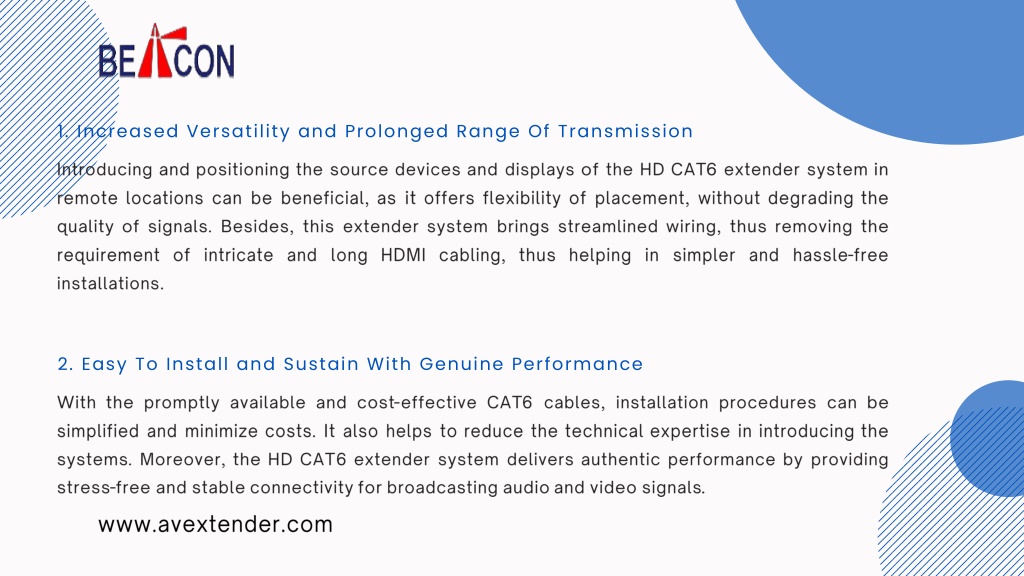 BEACON

1. Increased Versatility and Prolonged Range Of Transmission

Introducing and positioning the source devices and displays of the HD CAT6 extender system in remote locations can be beneficial, as it offers flexibility of placement, without degrading the quality of signals. Besides, this extender system brings streamlined wiring, thus removing the requirement of intricate and long HDMI cabling, thus helping in simpler and hassle-free installations.

2. Easy To Install and Sustain With Genuine Performance

With the promptly available and cost-effective CAT6 cables, installation procedures can be simplified and minimize costs. It also helps to reduce the technical expertise in introducing the systems. Moreover, the HD CAT6 extender system delivers authentic performance by providing stress-free and stable connectivity for broadcasting audio and video signals.

www.avextender.com